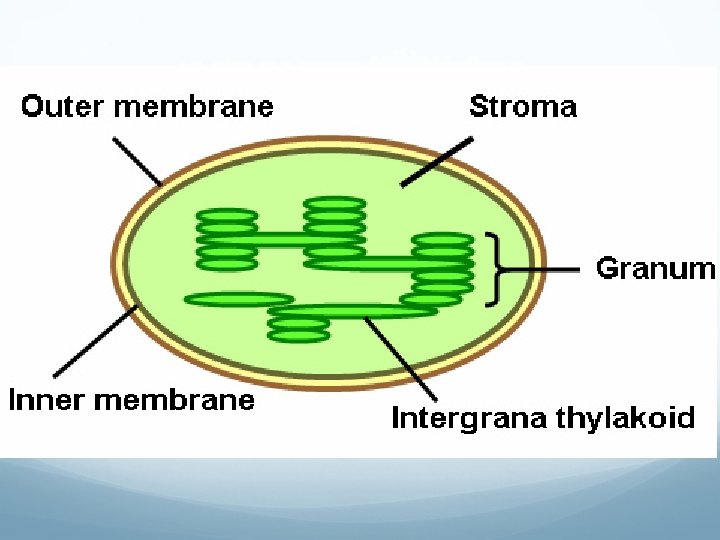 Outer membrane
Stroma
Granum
Inner membrane
Intergrana thylakoid